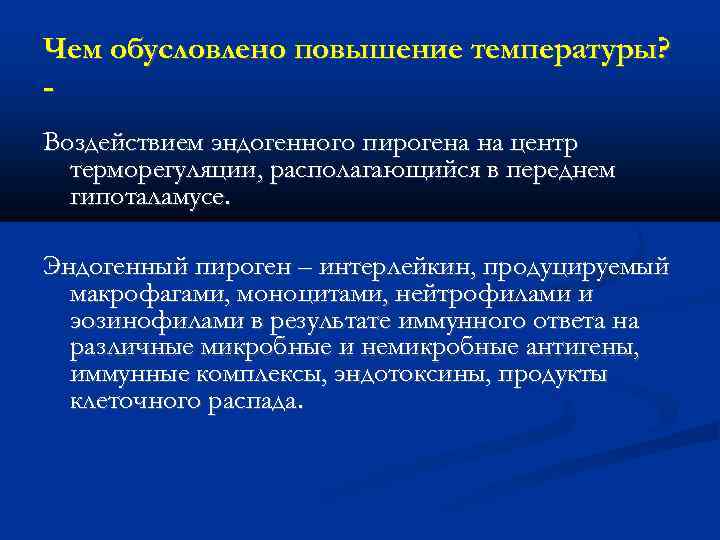 Чем обусловлено повышение температуры? -

Воздействием эндогенного пирогена на центр терморегуляции, располагающийся в переднем гипоталамусе.

Эндогенный пироген – интерлейкин, продуцируемый макрофагами, моноцитами, нейтрофилами и эозинофилами в результате иммунного ответа на различные микробные и немикробные антигены, иммунные комплексы, эндотоксины, продукты клеточного распада.